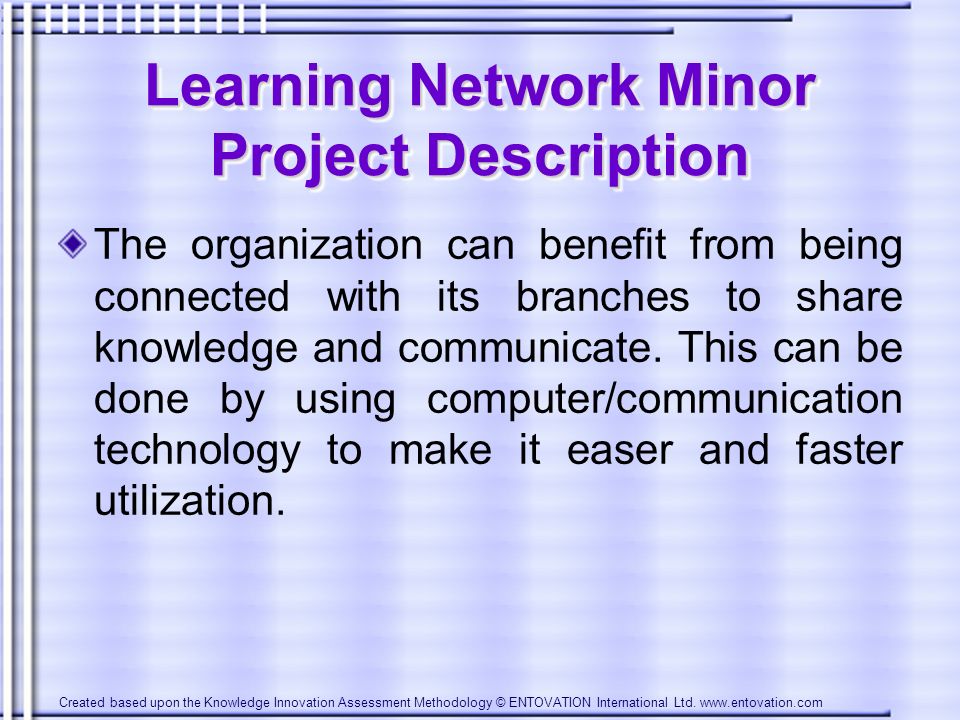 Learning Network Minor Project Description

The organization can benefit from being connected with its branches to share knowledge and communicate. This can be done by using computer/communication technology to make it easer and faster utilization.

Created based upon the Knowledge Innovation Assessment Methodology © ENTOVATION International Ltd. www.entovation.com